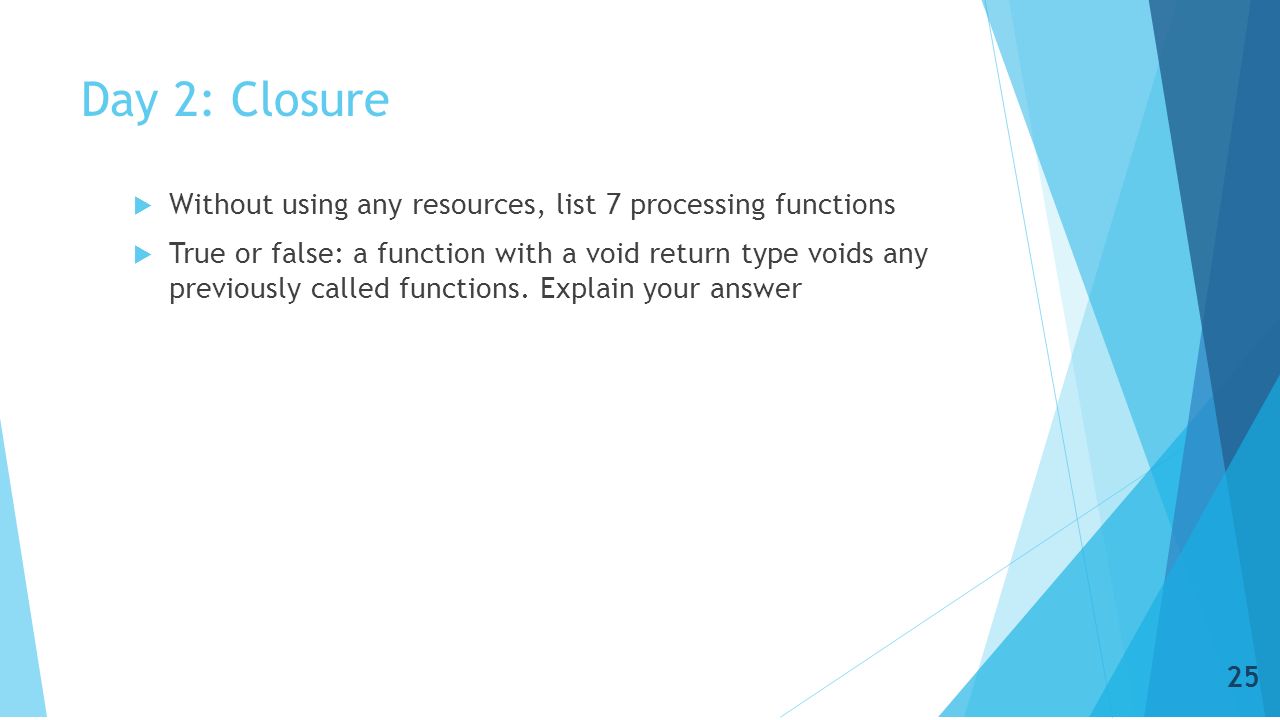 Day 2: Closure

Without using any resources, list 7 processing functions

True or false: a function with a void return type voids any previously called functions. Explain your answer

25